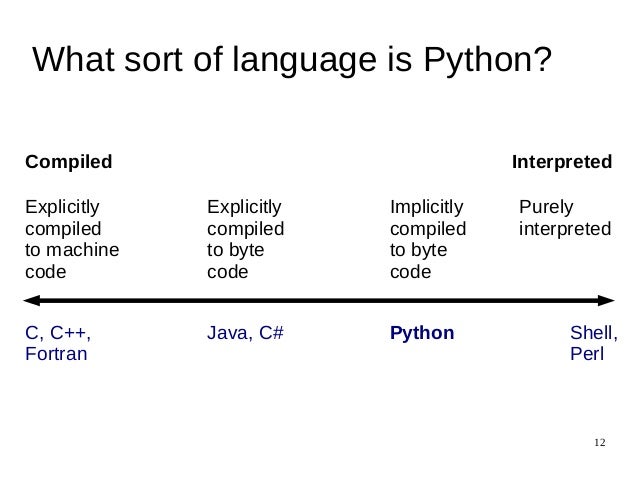 What sort of language is Python?

Compiled

Interpreted

Explicitly compiled to machine code

Explicitly compiled to byte code

Implicitly compiled to byte code

Purely interpreted

C, C++, Fortran

Java, C#

Python

Shell, Perl

12